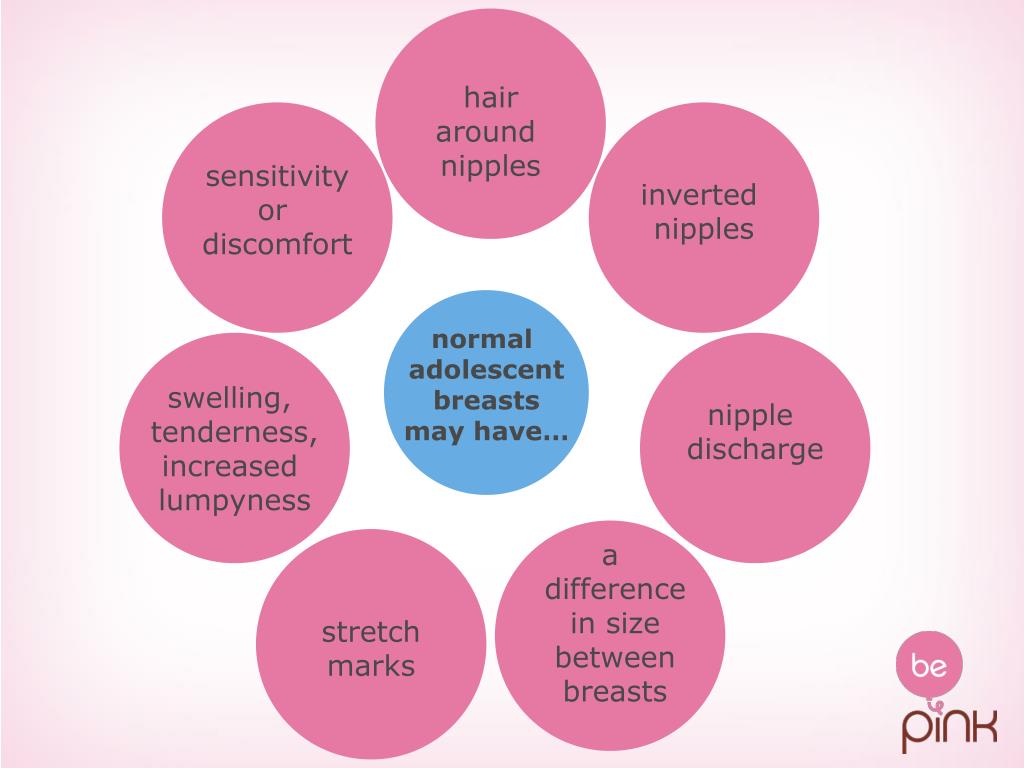 normal adolescent breasts may have…

hair around nipples

inverted nipples

nipple discharge

a difference in size between breasts

stretch marks

swelling, tenderness, increased lumpyness

sensitivity or discomfort

be

pink